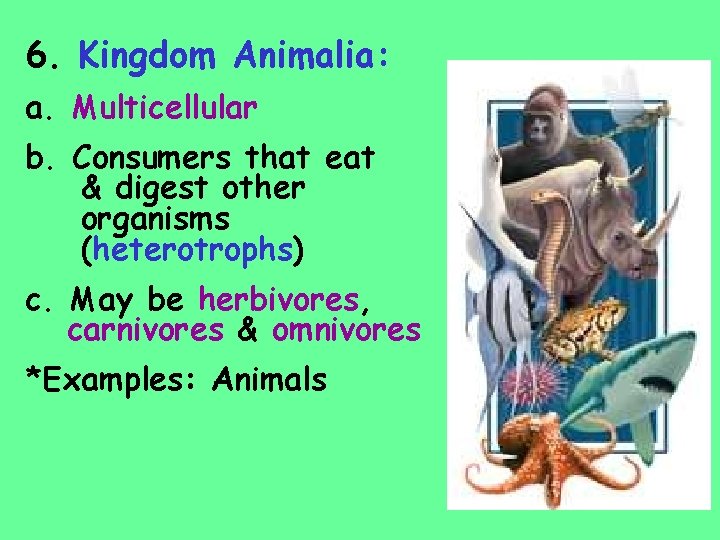 6. Kingdom Animalia:

a. Multicellular

b. Consumers that eat & digest other organisms (heterotrophs)

c. May be herbivores, carnivores & omnivores

*Examples: Animals